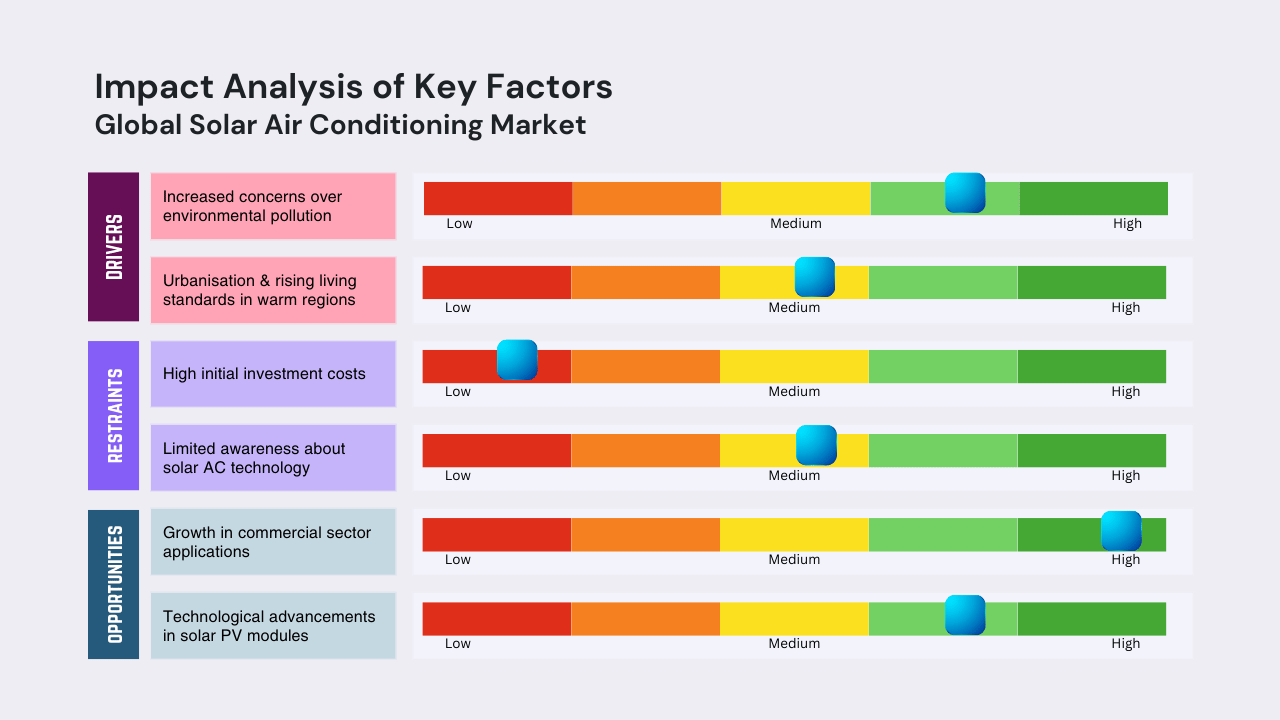 Impact Analysis of Key Factors
Global Solar Air Conditioning Market

DRIVERS

Increased concerns over environmental pollution
Low Medium High

Urbanisation & rising living standards in warm regions
Low Medium High

RESTRAINTS

High initial investment costs
Low Medium High

Limited awareness about solar AC technology
Low Medium High

OPPORTUNITIES

Growth in commercial sector applications
Low Medium High

Technological advancements in solar PV modules
Low Medium High